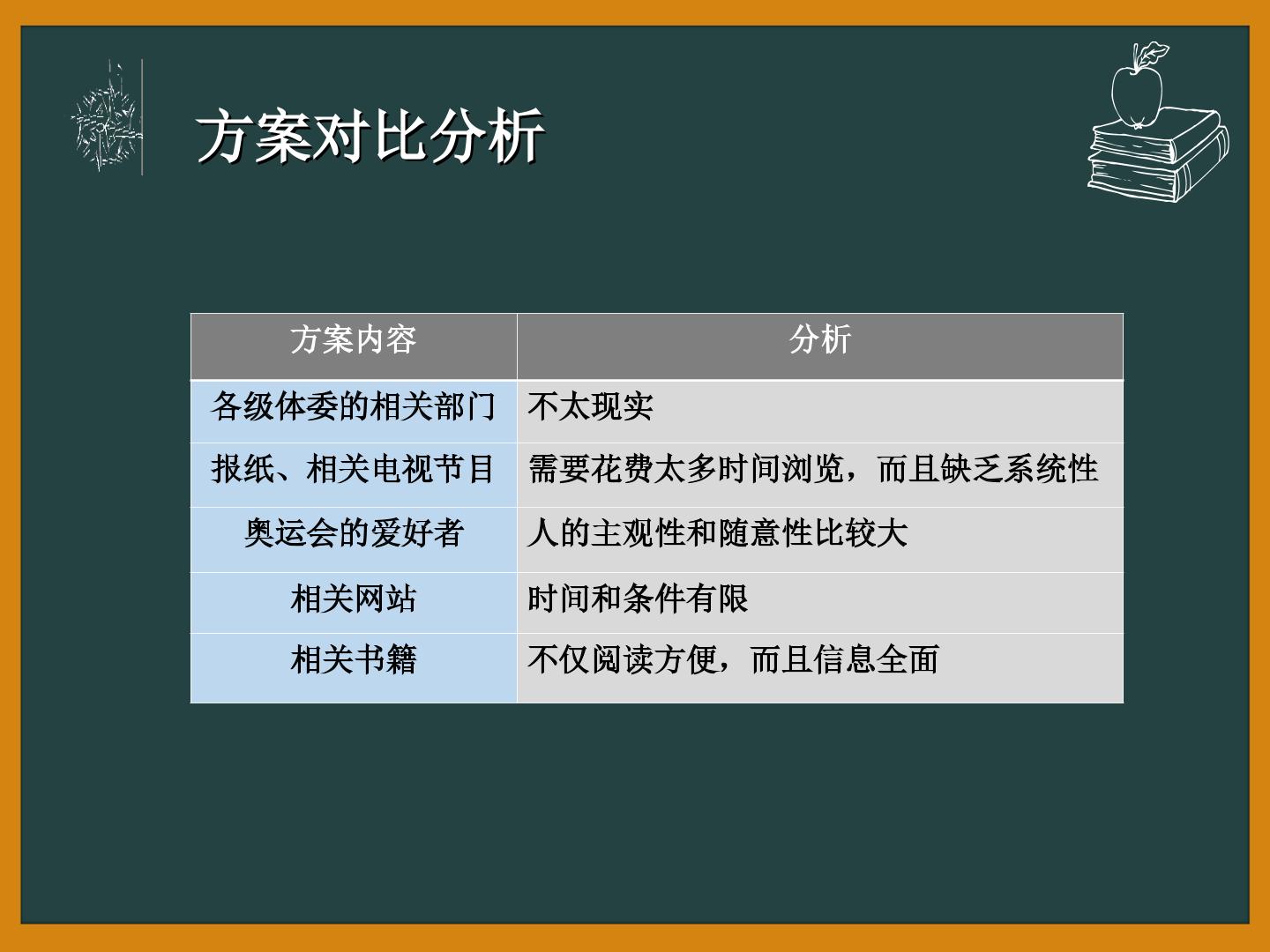 方案对比分析

| 方案内容 | 分析 |
|---|---|
| 各级体委的相关部门 | 不太现实 |
| 报纸、相关电视节目 | 需要花费太多时间浏览，而且缺乏系统性 |
| 奥运会的爱好者 | 人的主观性和随意性比较大 |
| 相关网站 | 时间和条件有限 |
| 相关书籍 | 不仅阅读方便，而且信息全面 |